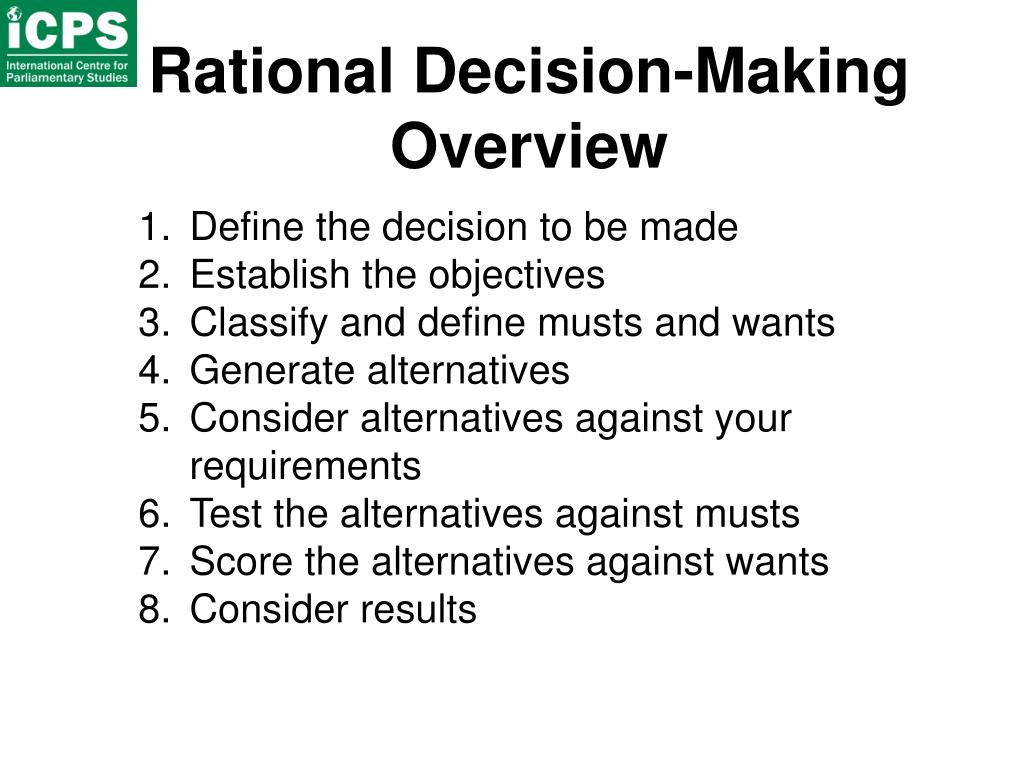 iCPS
International Centre for Parliamentary Studies

Rational Decision-Making Overview

1. Define the decision to be made
2. Establish the objectives
3. Classify and define musts and wants
4. Generate alternatives
5. Consider alternatives against your requirements
6. Test the alternatives against musts
7. Score the alternatives against wants
8. Consider results